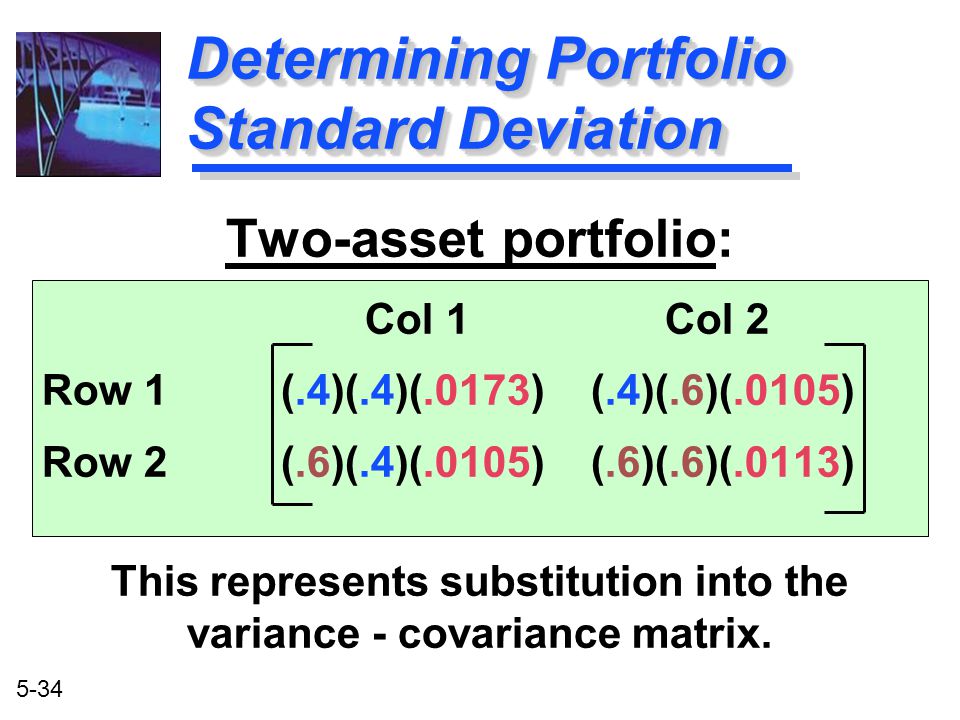 Determining Portfolio Standard Deviation

Two-asset portfolio:

| | Col 1 | Col 2 |
|---|---|---|
| Row 1 | (.4)(.4)(.0173) | (.4)(.6)(.0105) |
| Row 2 | (.6)(.4)(.0105) | (.6)(.6)(.0113) |

This represents substitution into the variance - covariance matrix.

5-34